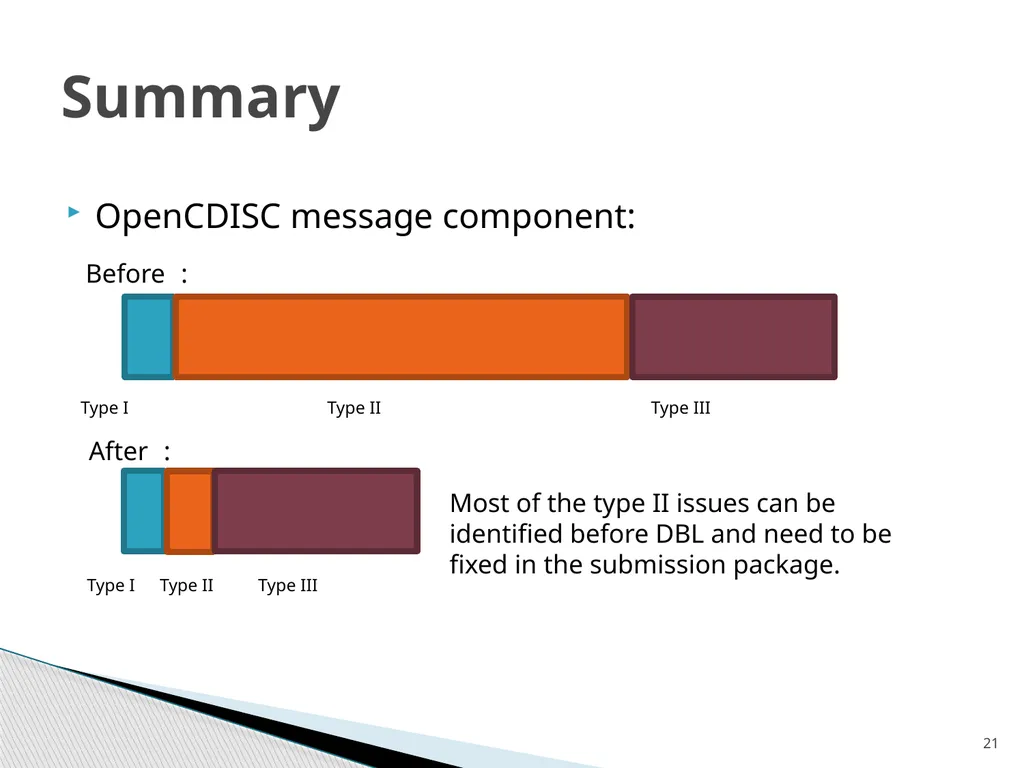 Summary

OpenCDISC message component:

Before :

Type I Type II Type III

After :

Type I Type II Type III

Most of the type II issues can be identified before DBL and need to be fixed in the submission package.

21